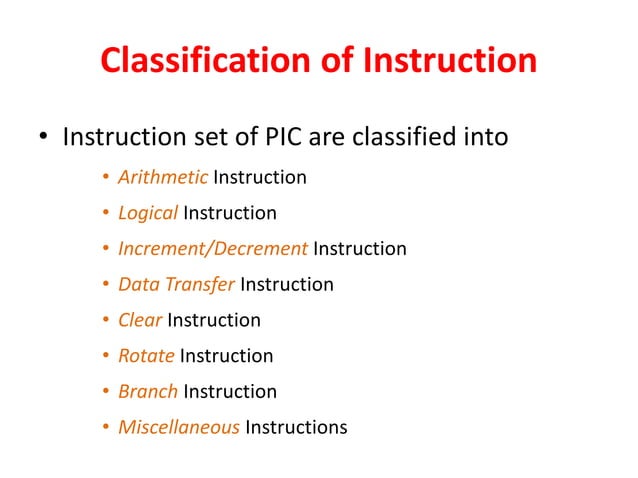 Classification of Instruction

• Instruction set of PIC are classified into
  • Arithmetic Instruction
  • Logical Instruction
  • Increment/Decrement Instruction
  • Data Transfer Instruction
  • Clear Instruction
  • Rotate Instruction
  • Branch Instruction
  • Miscellaneous Instructions